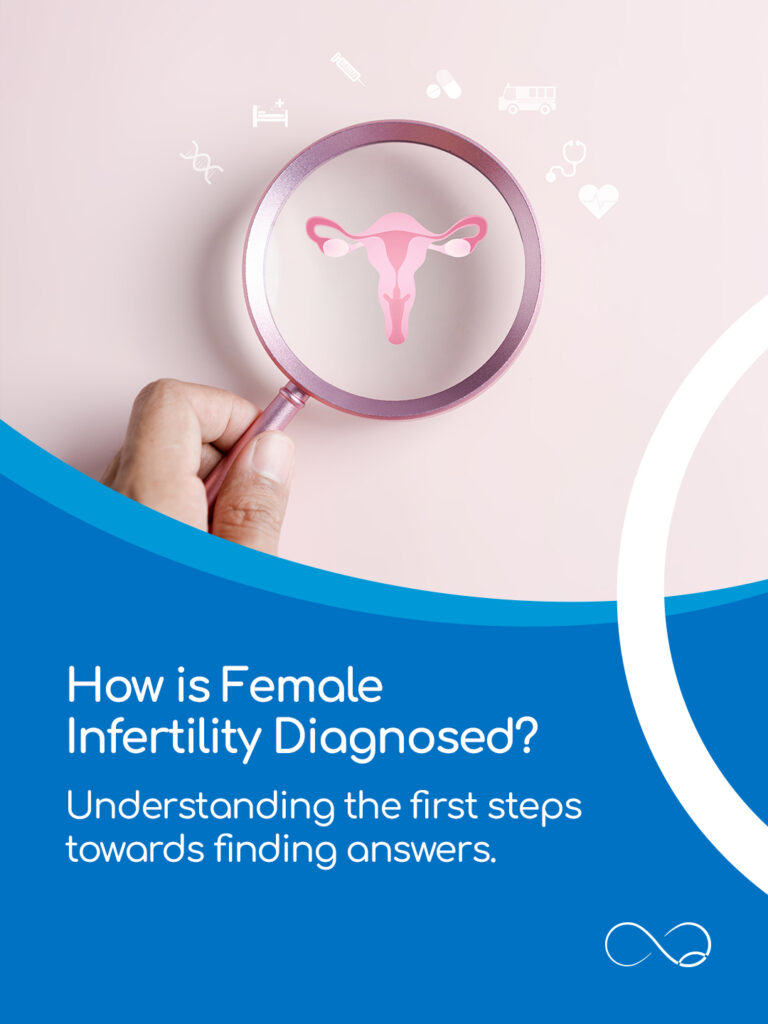 How is Female Infertility Diagnosed?

Understanding the first steps towards finding answers.